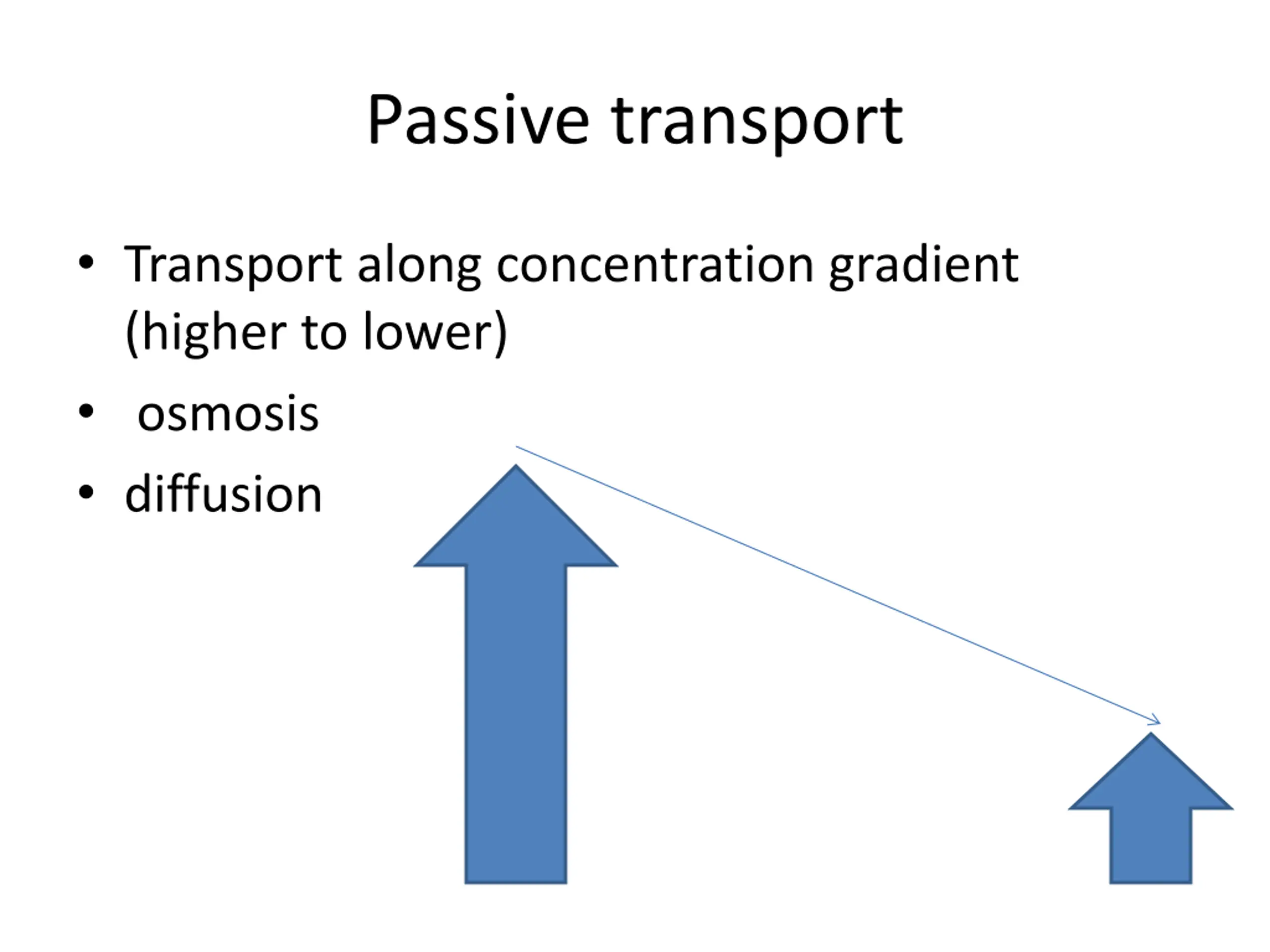 Passive transport

• Transport along concentration gradient (higher to lower)
• osmosis
• diffusion